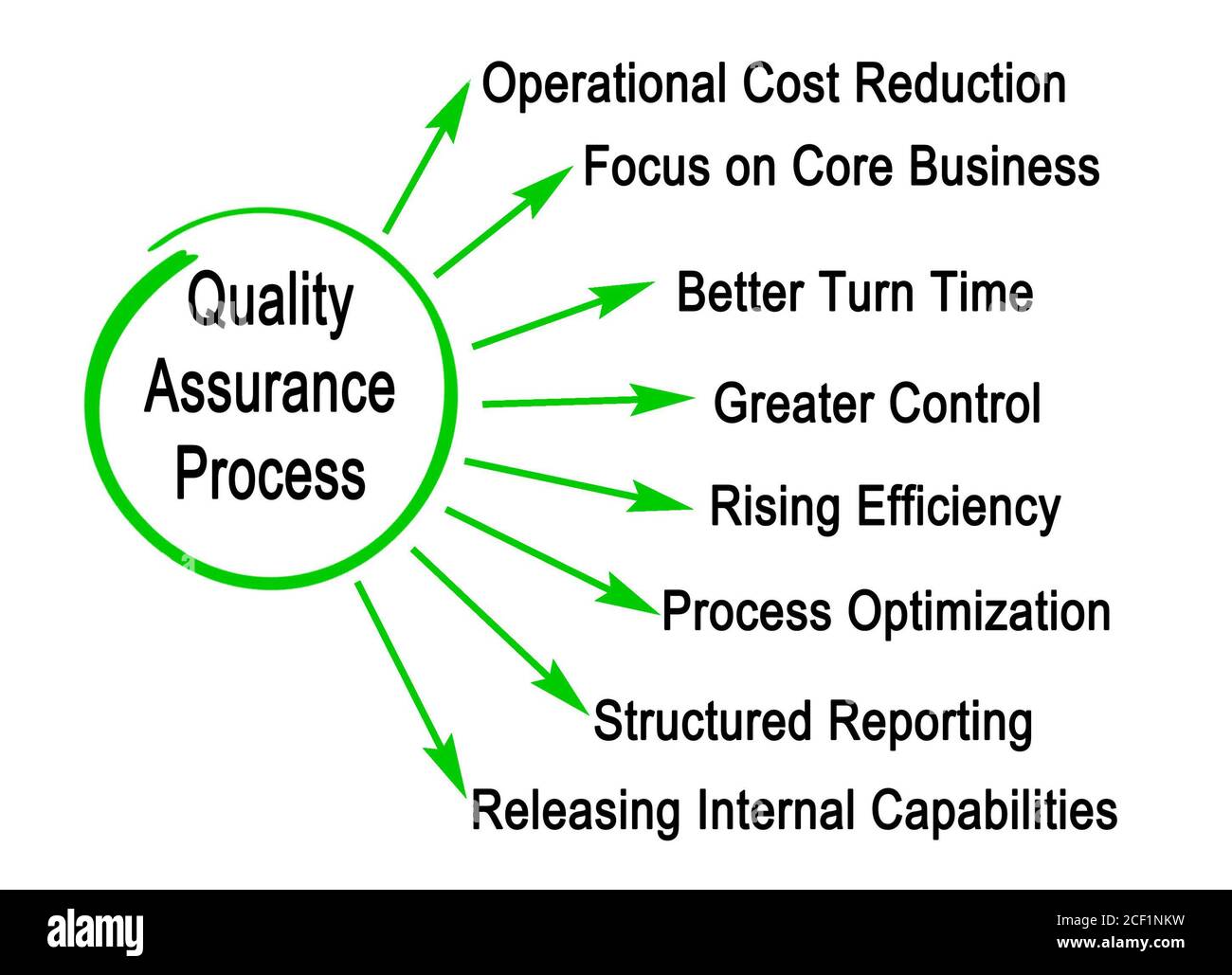 Quality Assurance Process

Operational Cost Reduction

Focus on Core Business

Better Turn Time

Greater Control

Rising Efficiency

Process Optimization

Structured Reporting

Releasing Internal Capabilities

alamy

Image ID: 2CF1NKW
www.alamy.com